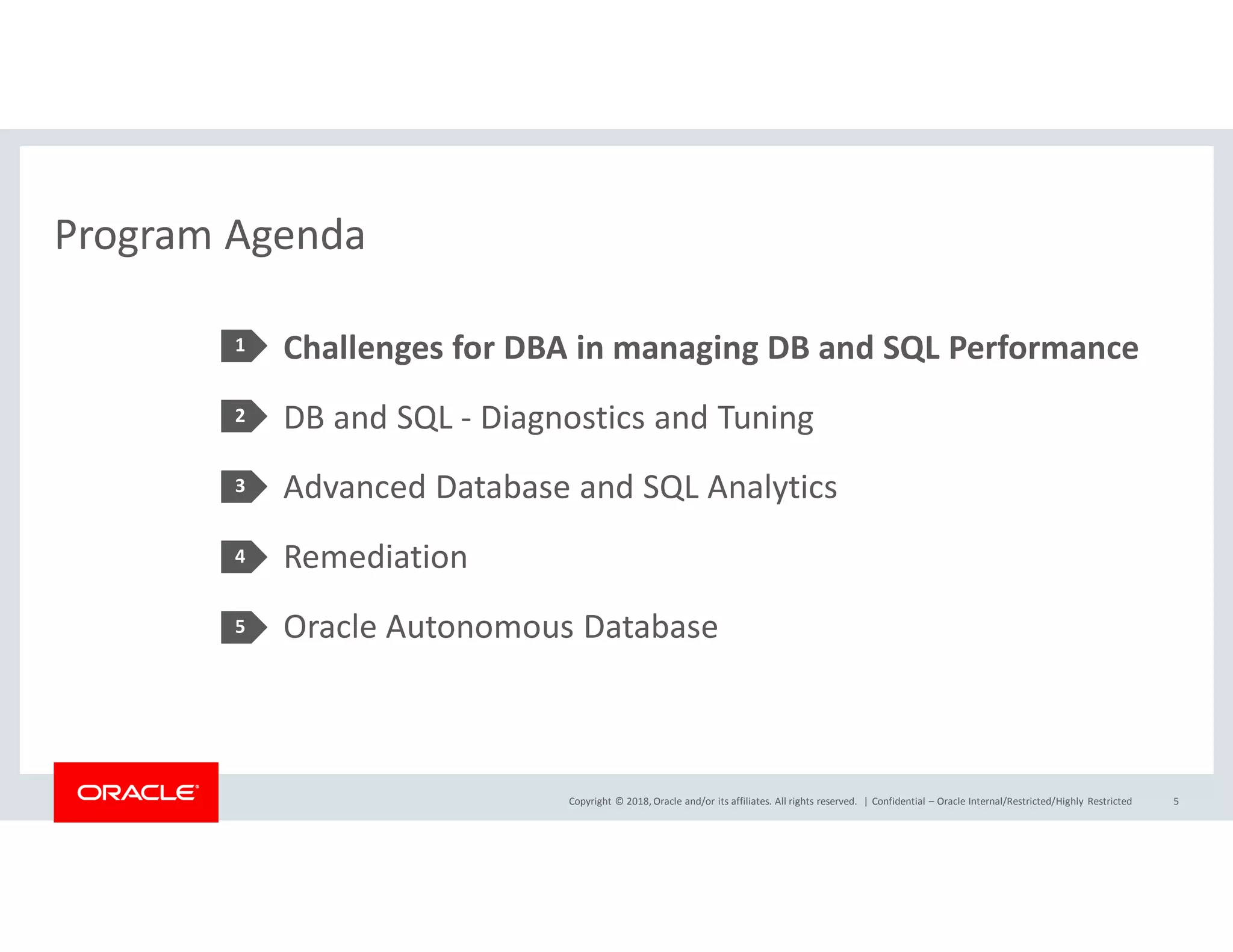 Program Agenda

1 Challenges for DBA in managing DB and SQL Performance

2 DB and SQL - Diagnostics and Tuning

3 Advanced Database and SQL Analytics

4 Remediation

5 Oracle Autonomous Database

ORACLE

Copyright © 2018, Oracle and/or its affiliates. All rights reserved. | Confidential – Oracle Internal/Restricted/Highly Restricted 5